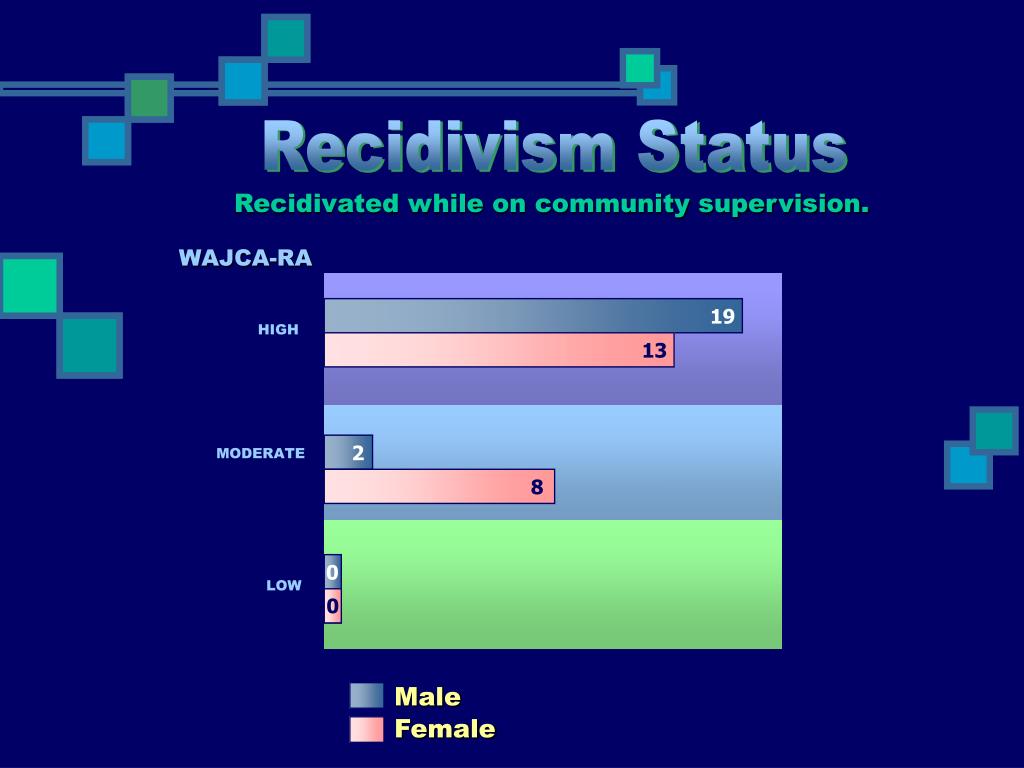 Recidivism Status

Recidivated while on community supervision.

WAJCA-RA

HIGH
19
13

MODERATE
2
8

LOW
0
0

Male
Female